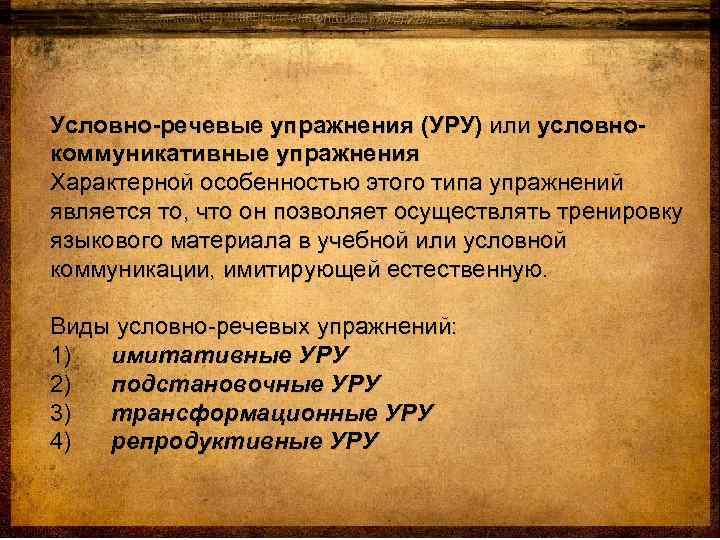 Условно-речевые упражнения (УРУ) или условно-коммуникативные упражнения
Характерной особенностью этого типа упражнений является то, что он позволяет осуществлять тренировку языкового материала в учебной или условной коммуникации, имитирующей естественную.

Виды условно-речевых упражнений:
1) имитативные УРУ
2) подстановочные УРУ
3) трансформационные УРУ
4) репродуктивные УРУ